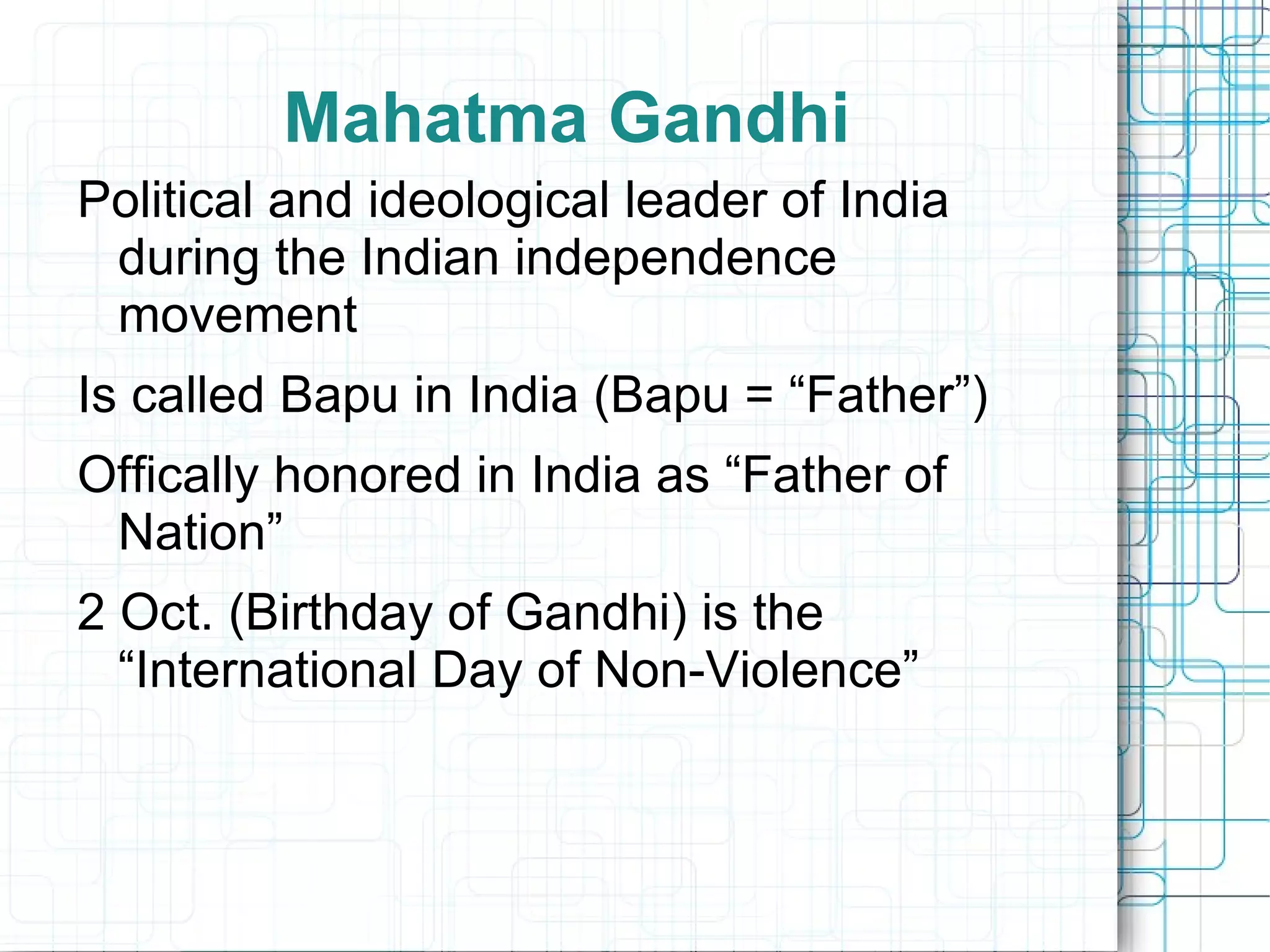 Mahatma Gandhi

Political and ideological leader of India during the Indian independence movement

Is called Bapu in India (Bapu = “Father”)

Offically honored in India as “Father of Nation”

2 Oct. (Birthday of Gandhi) is the “International Day of Non-Violence”